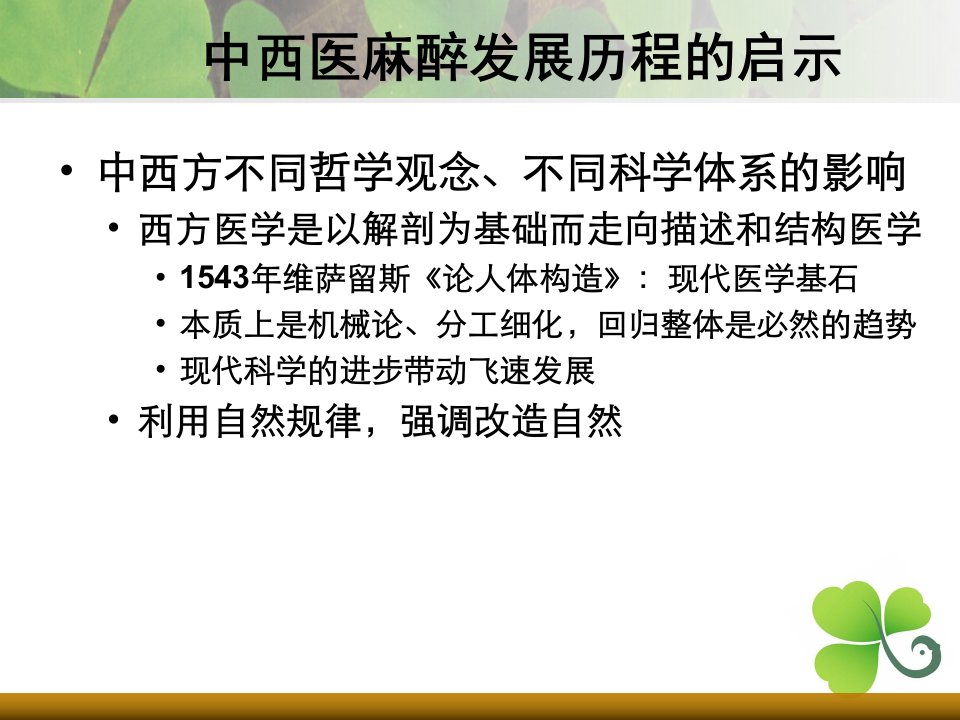 中西医麻醉发展历程的启示

• 中西方不同哲学观念、不同科学体系的影响
  • 西方医学是以解剖为基础而走向描述和结构医学
    • 1543年维萨留斯《论人体构造》：现代医学基石
    • 本质上是机械论、分工细化，回归整体是必然的趋势
    • 现代科学的进步带动飞速发展
  • 利用自然规律，强调改造自然